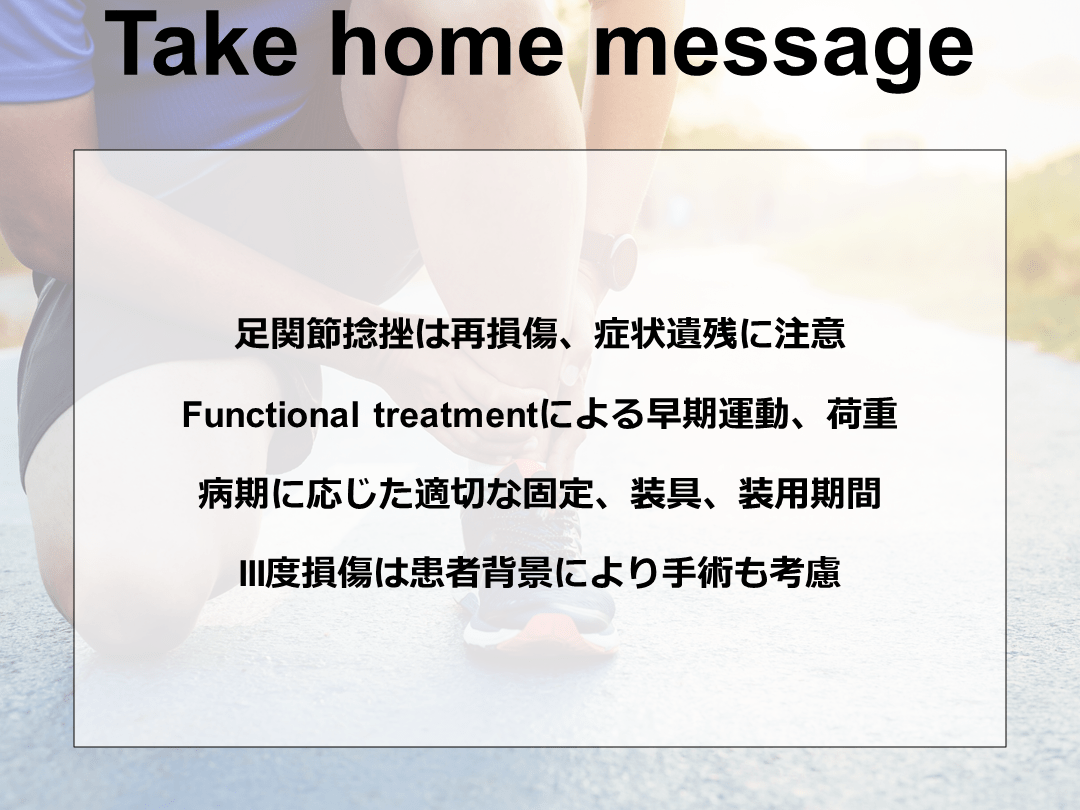 Take home message

足関節捻挫は再損傷、症状遺残に注意

Functional treatmentによる早期運動、荷重

病期に応じた適切な固定、装具、装用期間

III度損傷は患者背景により手術も考慮